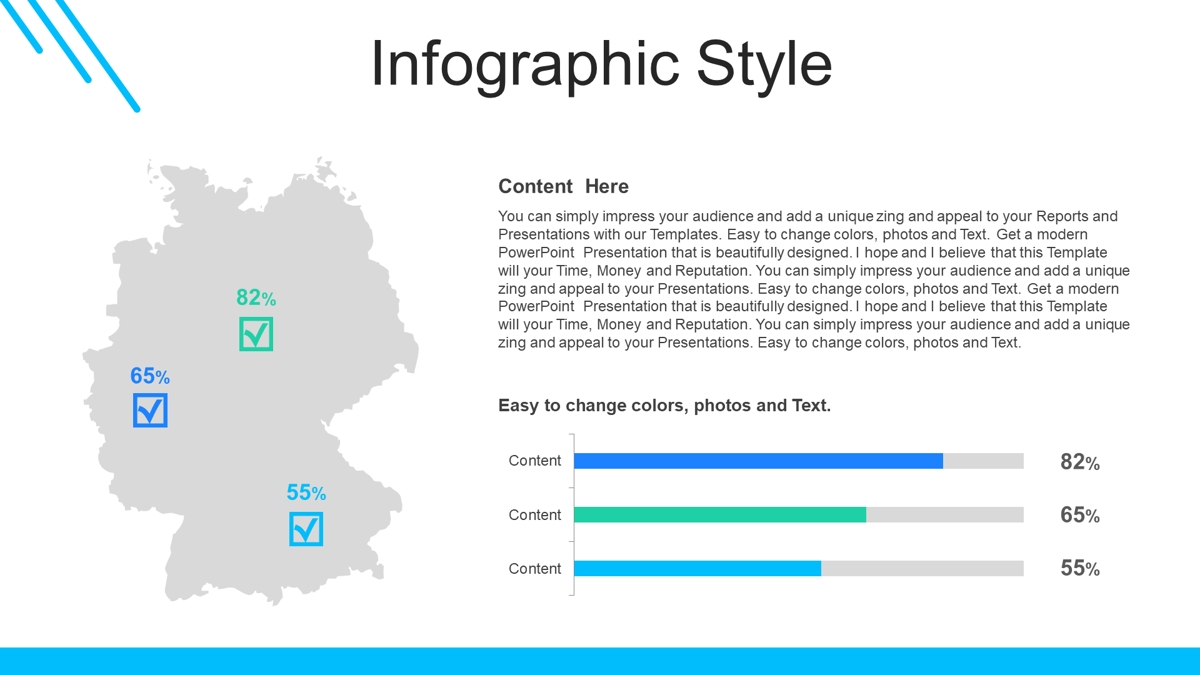 Infographic Style

82%

65%

55%

Content Here

You can simply impress your audience and add a unique zing and appeal to your Reports and Presentations with our Templates. Easy to change colors, photos and Text. Get a modern PowerPoint Presentation that is beautifully designed. I hope and I believe that this Template will your Time, Money and Reputation. You can simply impress your audience and add a unique zing and appeal to your Presentations. Easy to change colors, photos and Text. Get a modern PowerPoint Presentation that is beautifully designed. I hope and I believe that this Template will your Time, Money and Reputation. You can simply impress your audience and add a unique zing and appeal to your Presentations. Easy to change colors, photos and Text.

Easy to change colors, photos and Text.

Content 82%

Content 65%

Content 55%